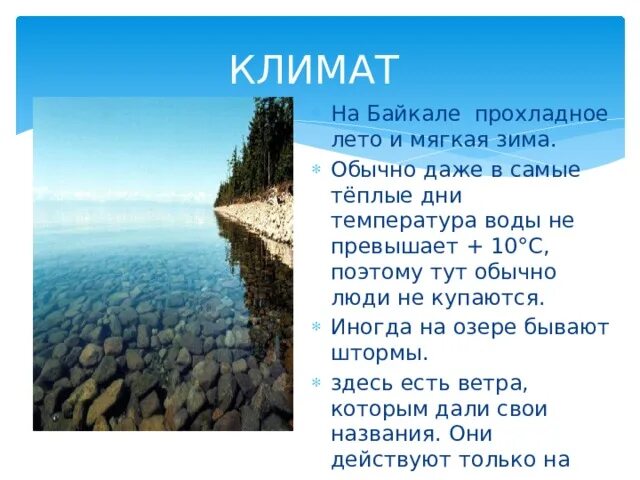 КЛИМАТ

На Байкале  прохладное лето и мягкая зима.

Обычно даже в самые тёплые дни температура воды не превышает + 10°С, поэтому тут обычно люди не купаются.

Иногда на озере бывают штормы.

здесь есть ветра, которым дали свои названия. Они действуют только на